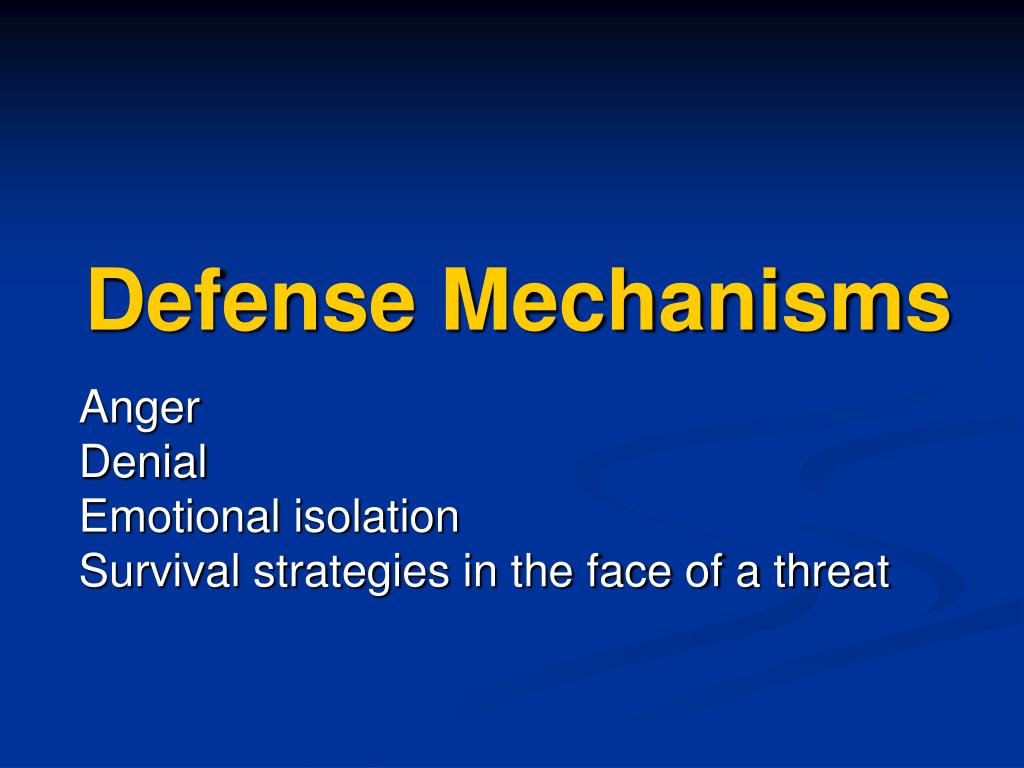 Defense Mechanisms

Anger
Denial
Emotional isolation
Survival strategies in the face of a threat